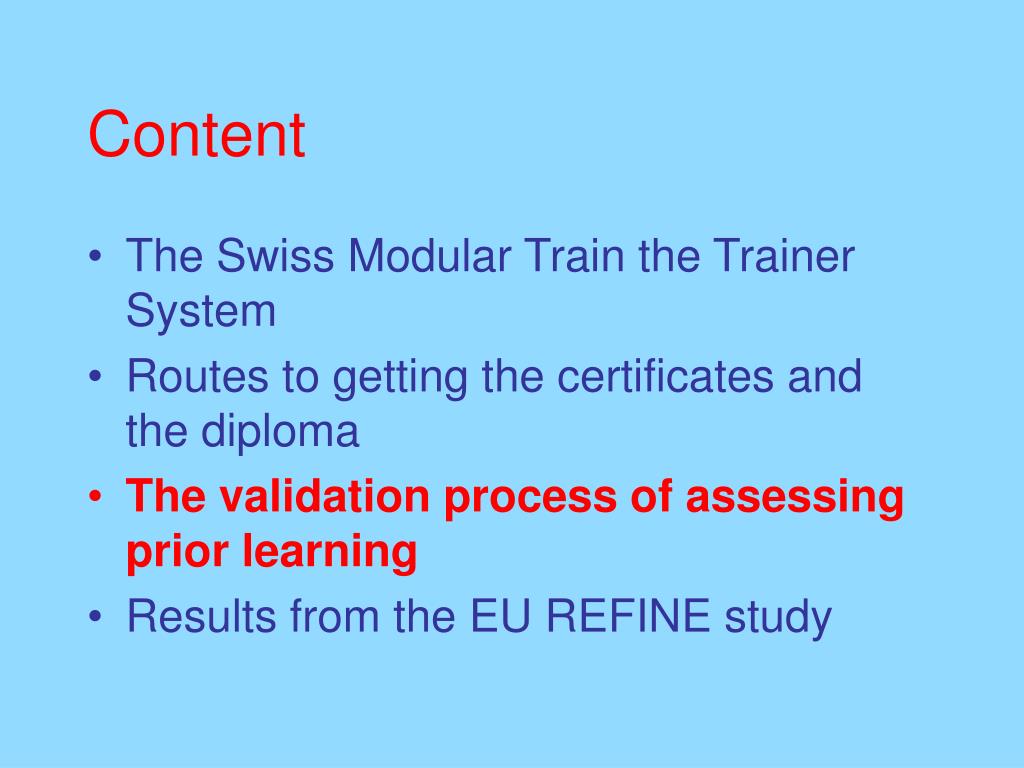 Content

• The Swiss Modular Train the Trainer System
• Routes to getting the certificates and the diploma
• The validation process of assessing prior learning
• Results from the EU REFINE study